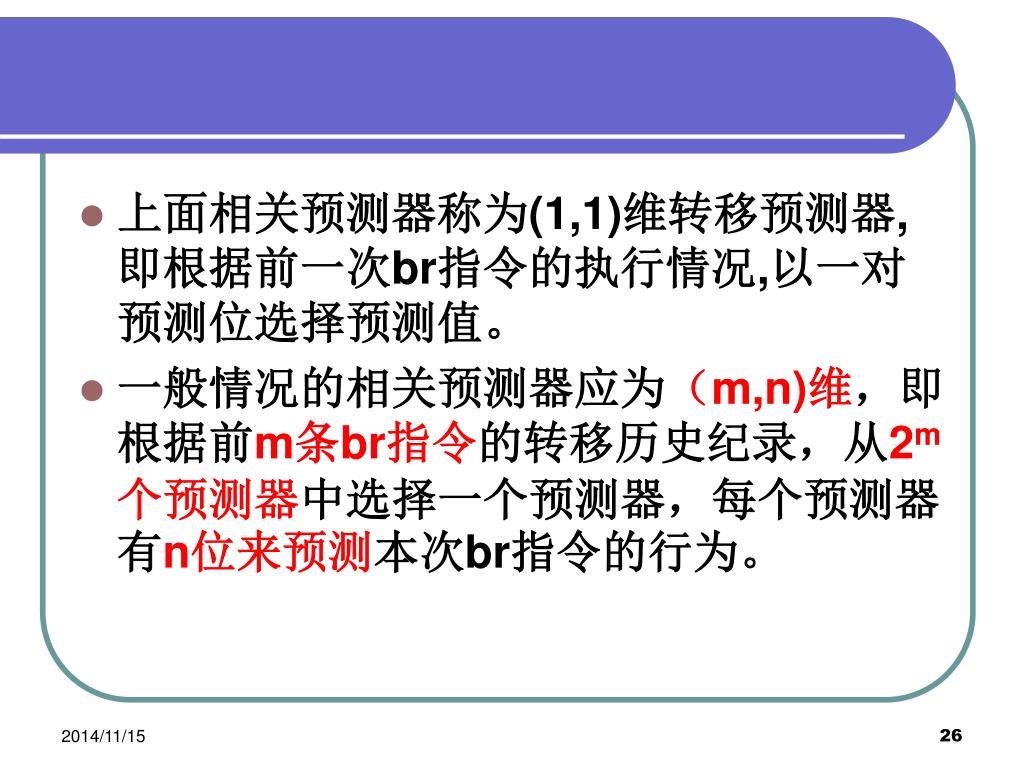 上面相关预测器称为(1,1)维转移预测器,即根据前一次br指令的执行情况,以一对预测位选择预测值。

一般情况的相关预测器应为（m,n)维，即根据前m条br指令的转移历史纪录，从$2^m$个预测器中选择一个预测器，每个预测器有n位来预测本次br指令的行为。

2014/11/15

26